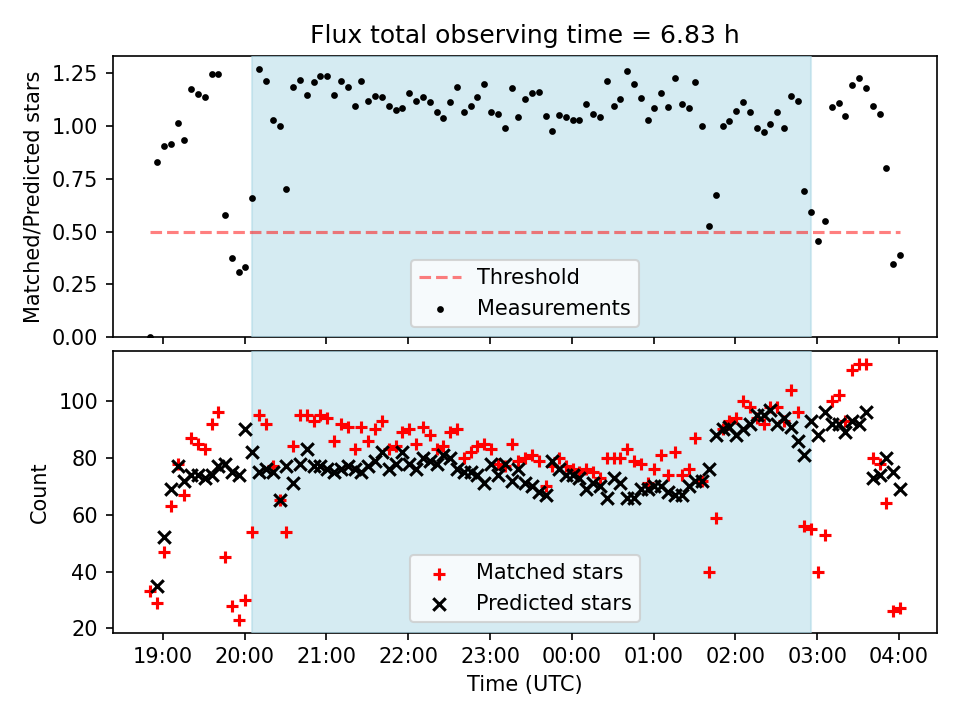 Flux total observing time = 6.83 h

Matched/Predicted stars

1.25
1.00
0.75
0.50
0.25
0.00

Threshold
Measurements

Count

100
80
60
40
20

Matched stars
Predicted stars

19:00
20:00
21:00
22:00
23:00
00:00
01:00
02:00
03:00
04:00

Time (UTC)